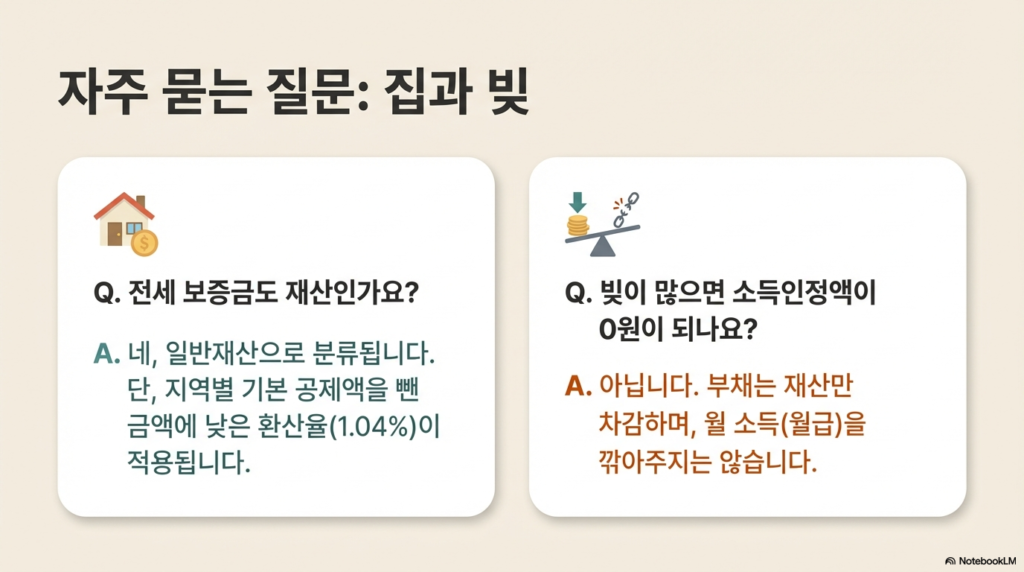 자주 묻는 질문: 집과 빚

Q. 전세 보증금도 재산인가요?

A. 네, 일반재산으로 분류됩니다. 단, 지역별 기본 공제액을 뺀 금액에 낮은 환산율(1.04%)이 적용됩니다.

Q. 빚이 많으면 소득인정액이 0원이 되나요?

A. 아닙니다. 부채는 재산만 차감하며, 월 소득(월급)을 깎아주지는 않습니다.

NotebookLM